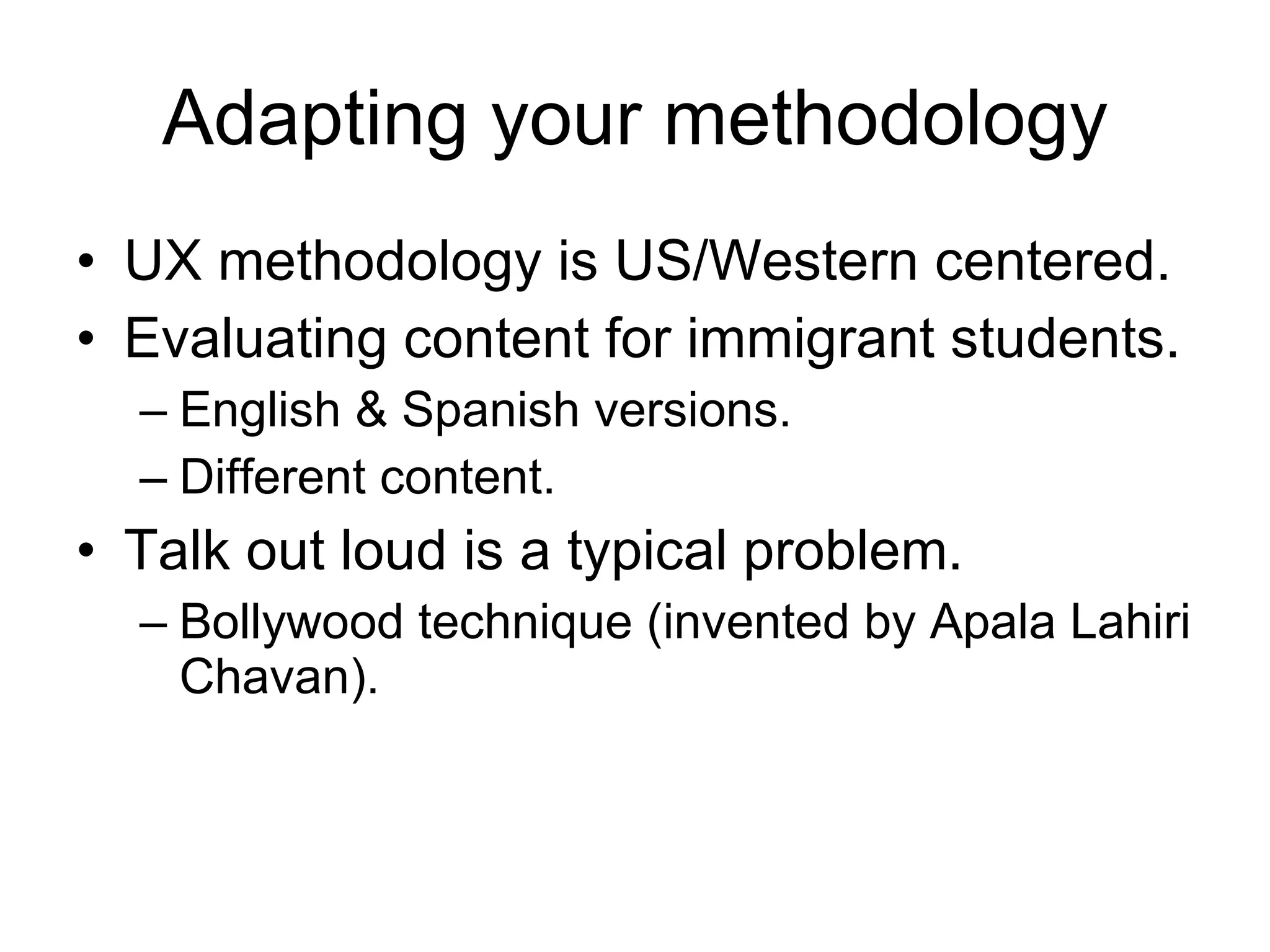 Adapting your methodology

• UX methodology is US/Western centered.
• Evaluating content for immigrant students.
 – English & Spanish versions.
 – Different content.
• Talk out loud is a typical problem.
 – Bollywood technique (invented by Apala Lahiri Chavan).